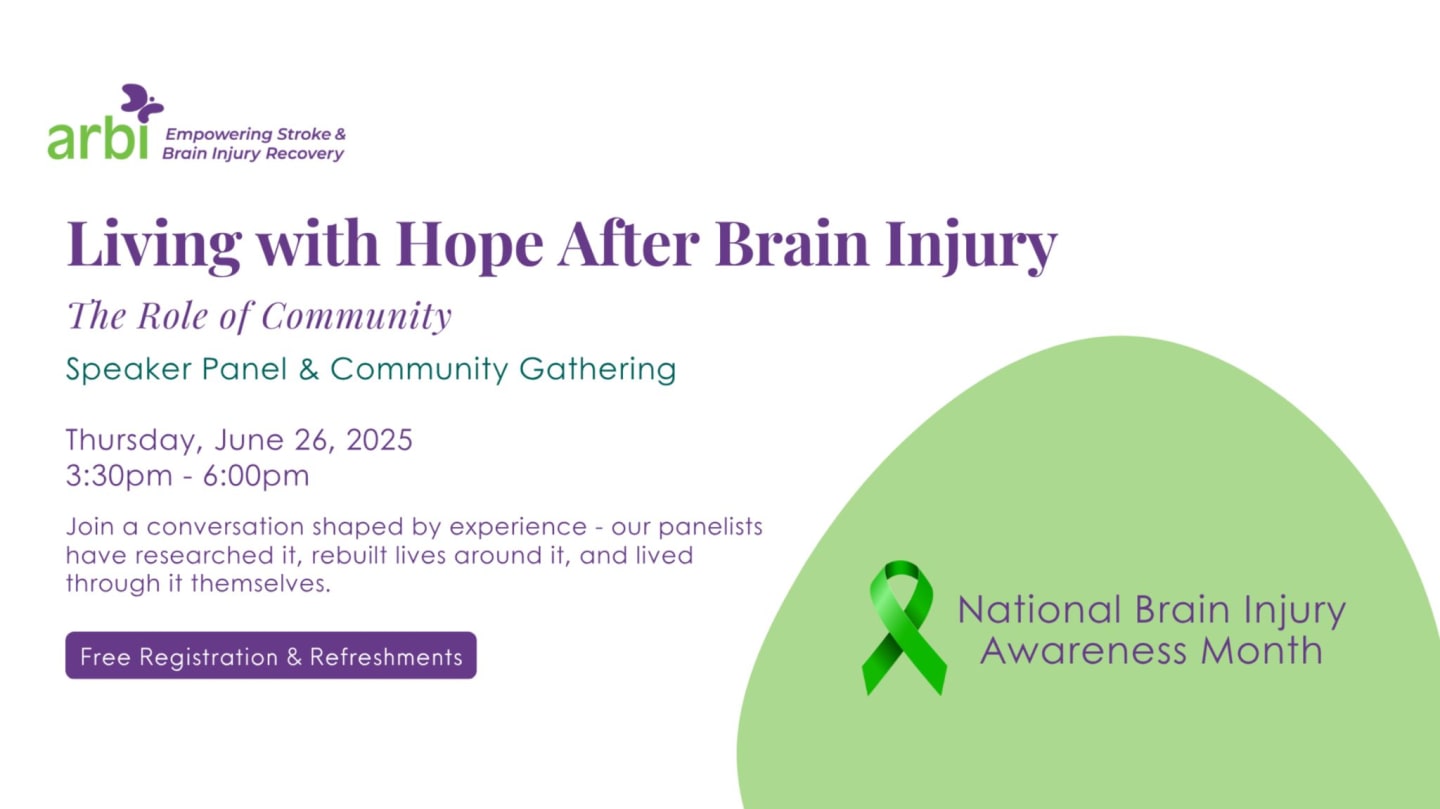 arbi Empowering Stroke & Brain Injury Recovery

Living with Hope After Brain Injury

The Role of Community

Speaker Panel & Community Gathering

Thursday, June 26, 2025
3:30pm - 6:00pm

Join a conversation shaped by experience - our panelists have researched it, rebuilt lives around it, and lived through it themselves.

Free Registration & Refreshments

National Brain Injury Awareness Month